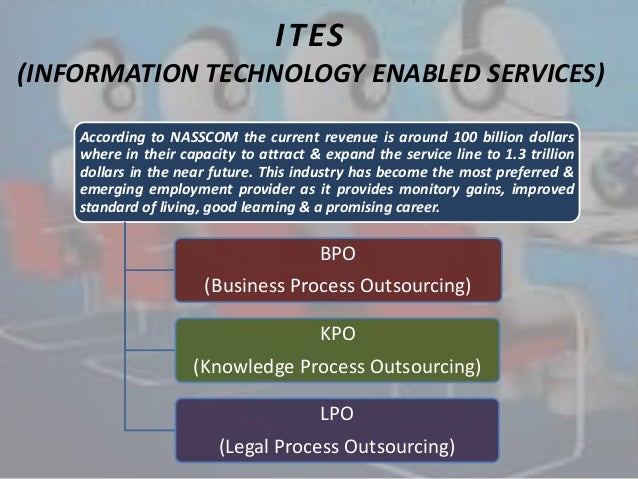 ITES
(INFORMATION TECHNOLOGY ENABLED SERVICES)

According to NASSCOM the current revenue is around 100 billion dollars where in their capacity to attract & expand the service line to 1.3 trillion dollars in the near future. This industry has become the most preferred & emerging employment provider as it provides monitory gains, improved standard of living, good learning & a promising career.

BPO
(Business Process Outsourcing)

KPO
(Knowledge Process Outsourcing)

LPO
(Legal Process Outsourcing)